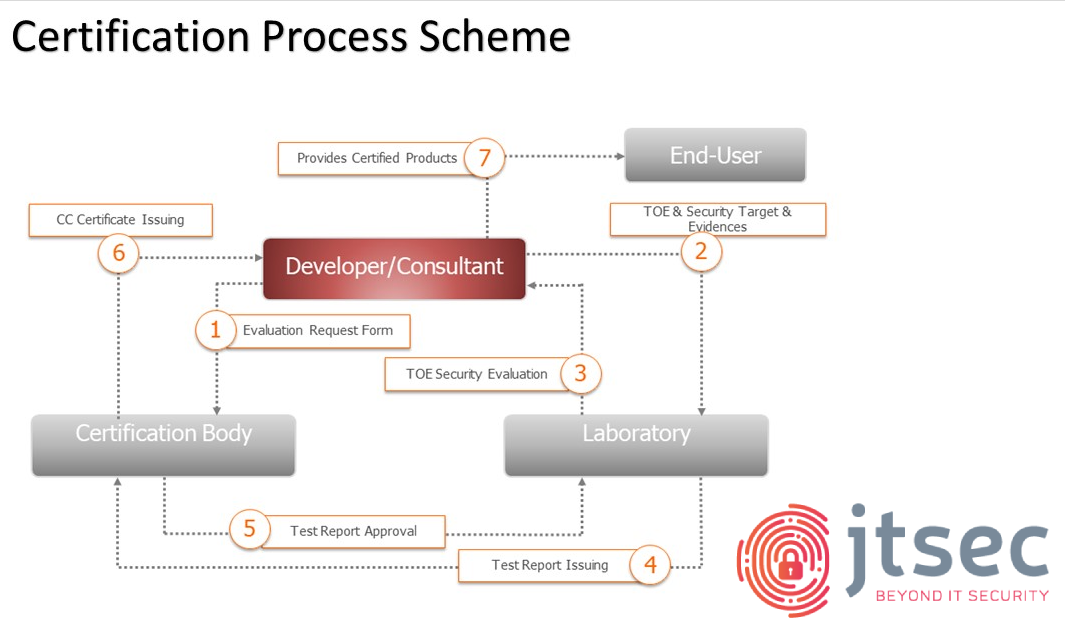 Certification Process Scheme

Provides Certified Products 7

End-User

CC Certificate Issuing

6

Developer/Consultant

TOE & Security Target & Evidences

2

1 Evaluation Request Form

TOE Security Evaluation 3

Certification Body

Laboratory

5 Test Report Approval

Test Report Issuing 4

jtsec
BEYOND IT SECURITY